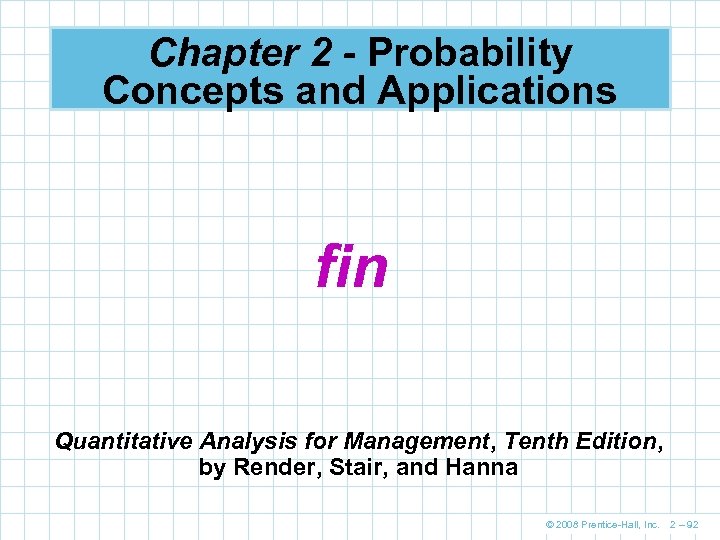 Chapter 2 - Probability Concepts and Applications

fin

Quantitative Analysis for Management, Tenth Edition, by Render, Stair, and Hanna

© 2008 Prentice-Hall, Inc. 2 – 92